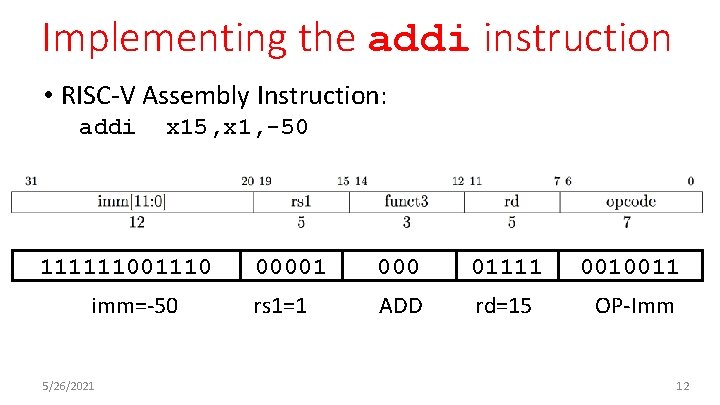 Implementing the addi instruction

• RISC-V Assembly Instruction:
addi x15,x1,-50

31 20 19 15 14 12 11 7 6 0

| imm[11:0] | rs1 | funct3 | rd | opcode |
|---|---|---|---|---|
| 12 | 5 | 3 | 5 | 7 |

| 111111001110 | 00001 | 000 | 01111 | 0010011 |
|---|---|---|---|---|
| imm=-50 | rs1=1 | ADD | rd=15 | OP-Imm |

5/26/2021

12